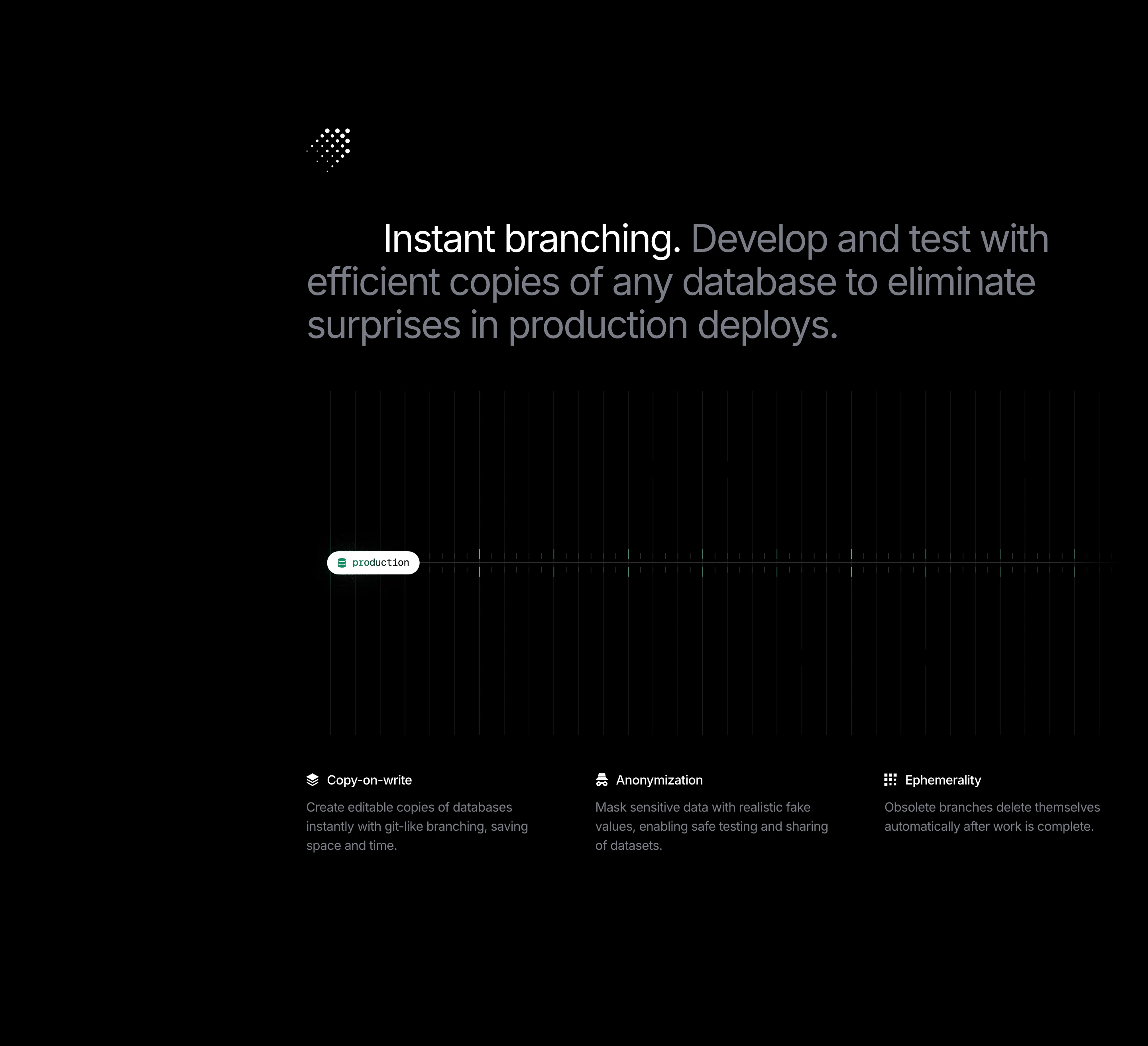 Instant branching. Develop and test with efficient copies of any database to eliminate surprises in production deploys.

production

Copy-on-write

Create editable copies of databases instantly with git-like branching, saving space and time.

Anonymization

Mask sensitive data with realistic fake values, enabling safe testing and sharing of datasets.

Ephemerality

Obsolete branches delete themselves automatically after work is complete.